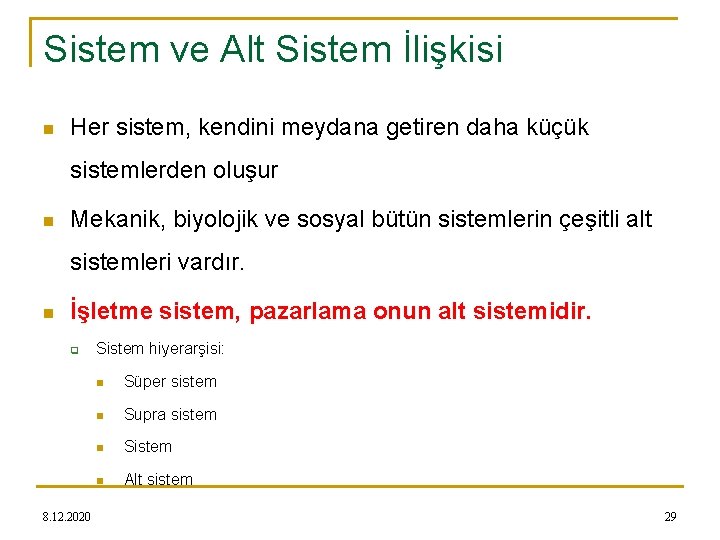 Sistem ve Alt Sistem İlişkisi

Her sistem, kendini meydana getiren daha küçük sistemlerden oluşur

Mekanik, biyolojik ve sosyal bütün sistemlerin çeşitli alt sistemleri vardır.

İşletme sistem, pazarlama onun alt sistemidir.

Sistem hiyerarşisi:

Süper sistem

Supra sistem

Sistem

Alt sistem

8.12.2020

29